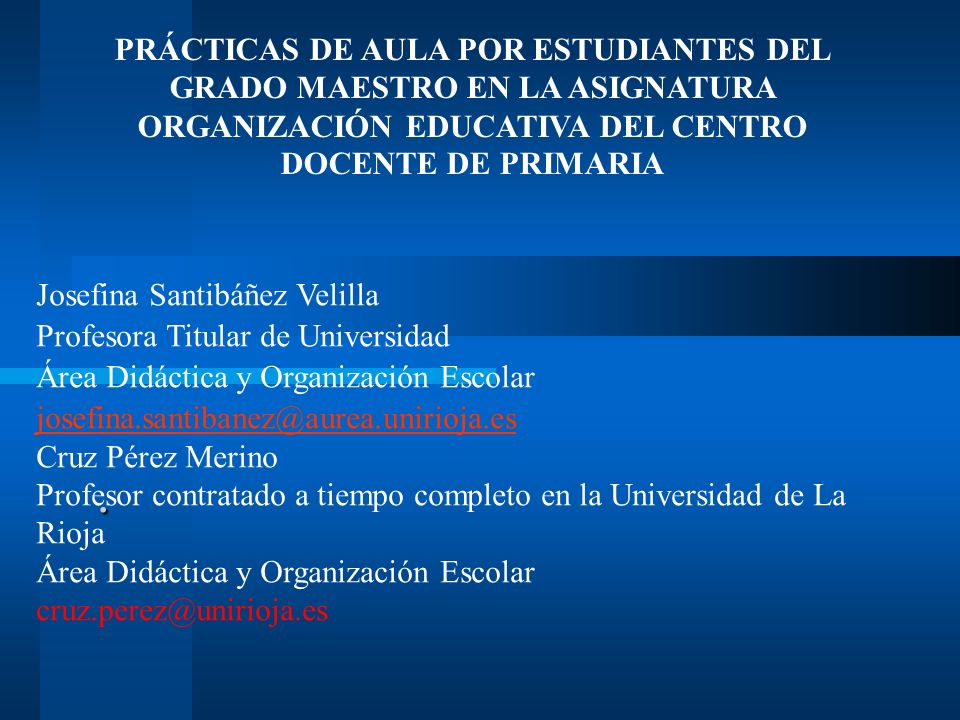 PRÁCTICAS DE AULA POR ESTUDIANTES DEL GRADO MAESTRO EN LA ASIGNATURA ORGANIZACIÓN EDUCATIVA DEL CENTRO DOCENTE DE PRIMARIA

Josefina Santibáñez Velilla
Profesora Titular de Universidad
Área Didáctica y Organización Escolar
josefina.santibanez@aurea.unirioja.es
Cruz Pérez Merino
Profesor contratado a tiempo completo en la Universidad de La Rioja
Área Didáctica y Organización Escolar
cruz.perez@unirioja.es